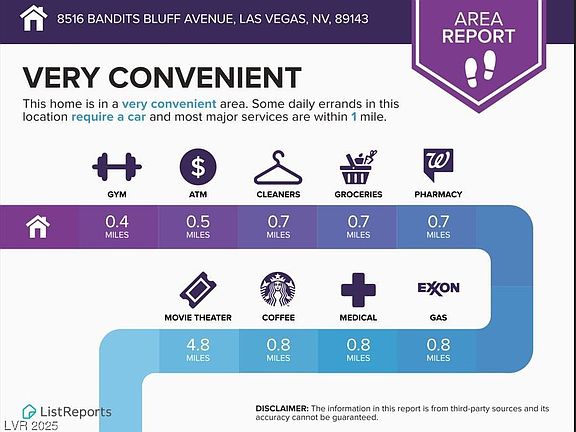 8516 BANDITS BLUFF AVENUE, LAS VEGAS, NV, 89143

AREA REPORT

VERY CONVENIENT

This home is in a very convenient area. Some daily errands in this location require a car and most major services are within 1 mile.

GYM
0.4 MILES

ATM
0.5 MILES

CLEANERS
0.7 MILES

GROCERIES
0.7 MILES

PHARMACY
0.7 MILES

MOVIE THEATER
4.8 MILES

COFFEE
0.8 MILES

MEDICAL
0.8 MILES

EXXON
GAS
0.8 MILES

ListReports

LVR 2025

DISCLAIMER: The information in this report is from third-party sources and its accuracy cannot be guaranteed.